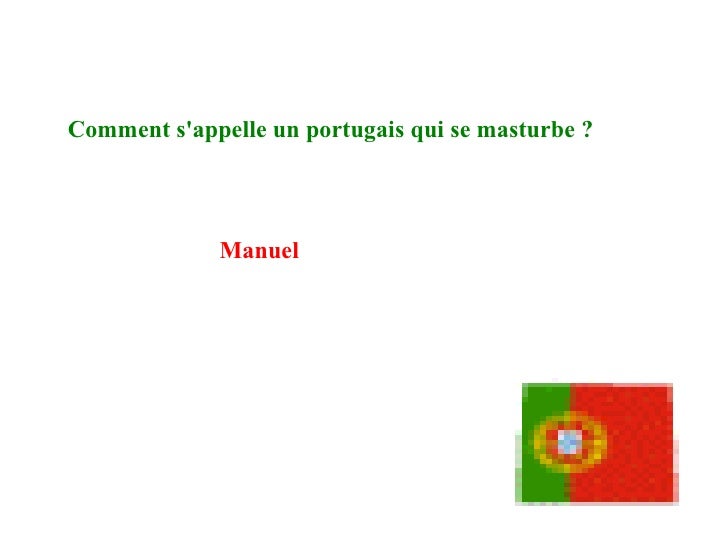 Comment s'appelle un portugais qui se masturbe ?

Manuel